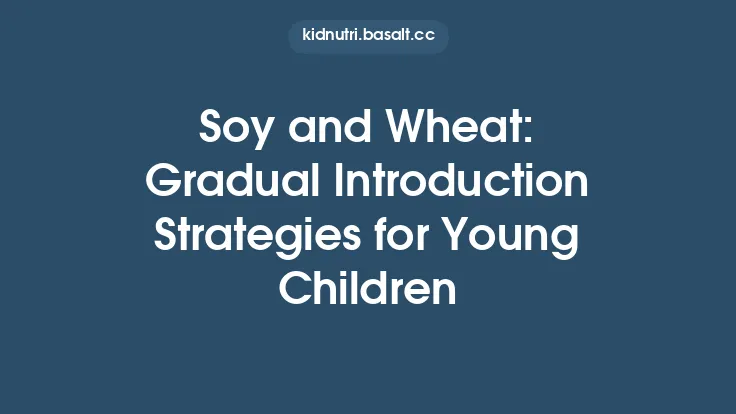 kidnutri.basalt.cc

Soy and Wheat: Gradual Introduction Strategies for Young Children